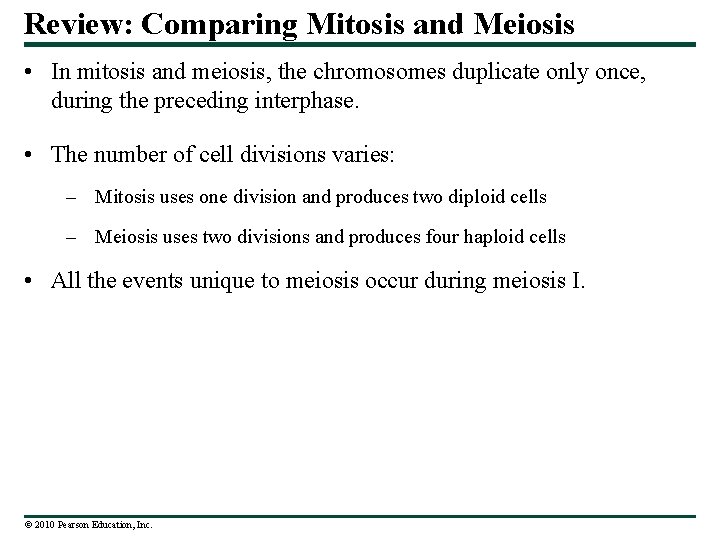 Review: Comparing Mitosis and Meiosis

• In mitosis and meiosis, the chromosomes duplicate only once, during the preceding interphase.

• The number of cell divisions varies:

– Mitosis uses one division and produces two diploid cells

– Meiosis uses two divisions and produces four haploid cells

• All the events unique to meiosis occur during meiosis I.

© 2010 Pearson Education, Inc.